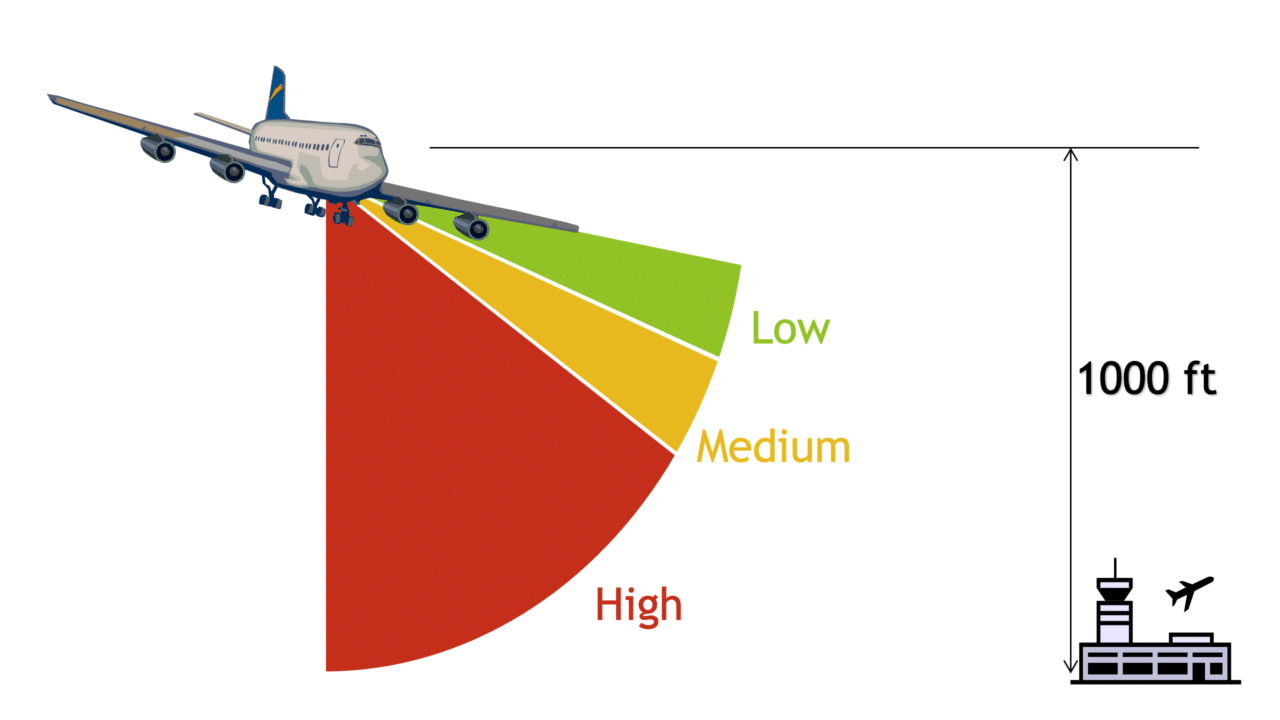 Low

1000 ft

Medium

High